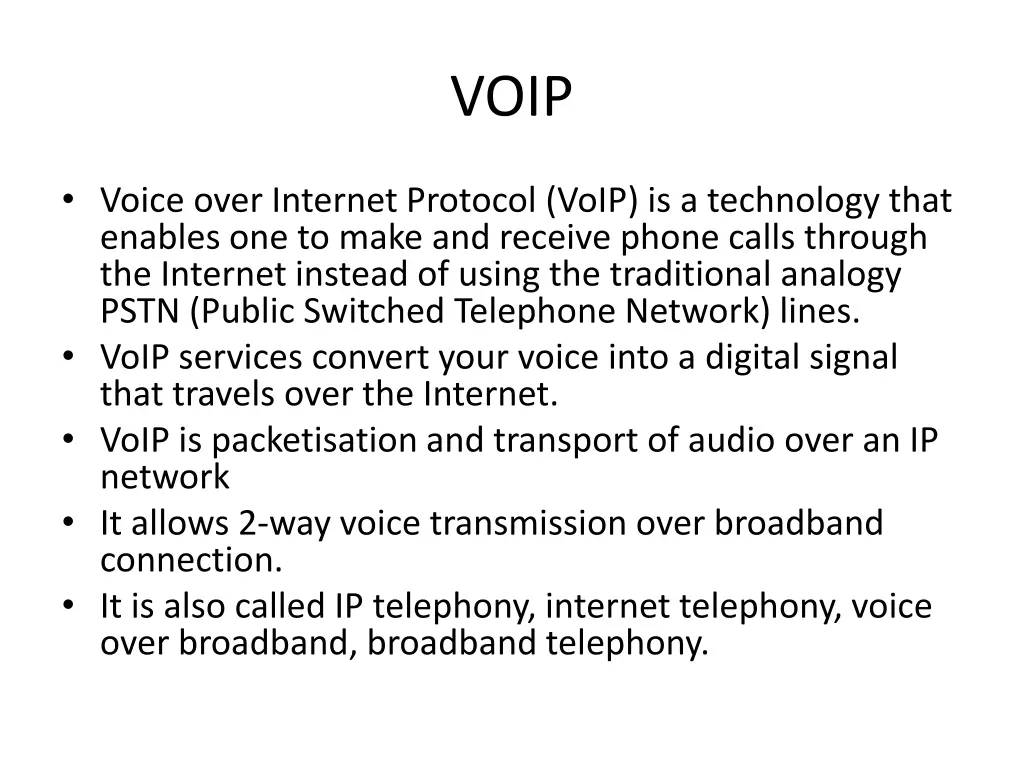 VOIP

• Voice over Internet Protocol (VoIP) is a technology that enables one to make and receive phone calls through the Internet instead of using the traditional analogy PSTN (Public Switched Telephone Network) lines.
• VoIP services convert your voice into a digital signal that travels over the Internet.
• VoIP is packetisation and transport of audio over an IP network
• It allows 2-way voice transmission over broadband connection.
• It is also called IP telephony, internet telephony, voice over broadband, broadband telephony.